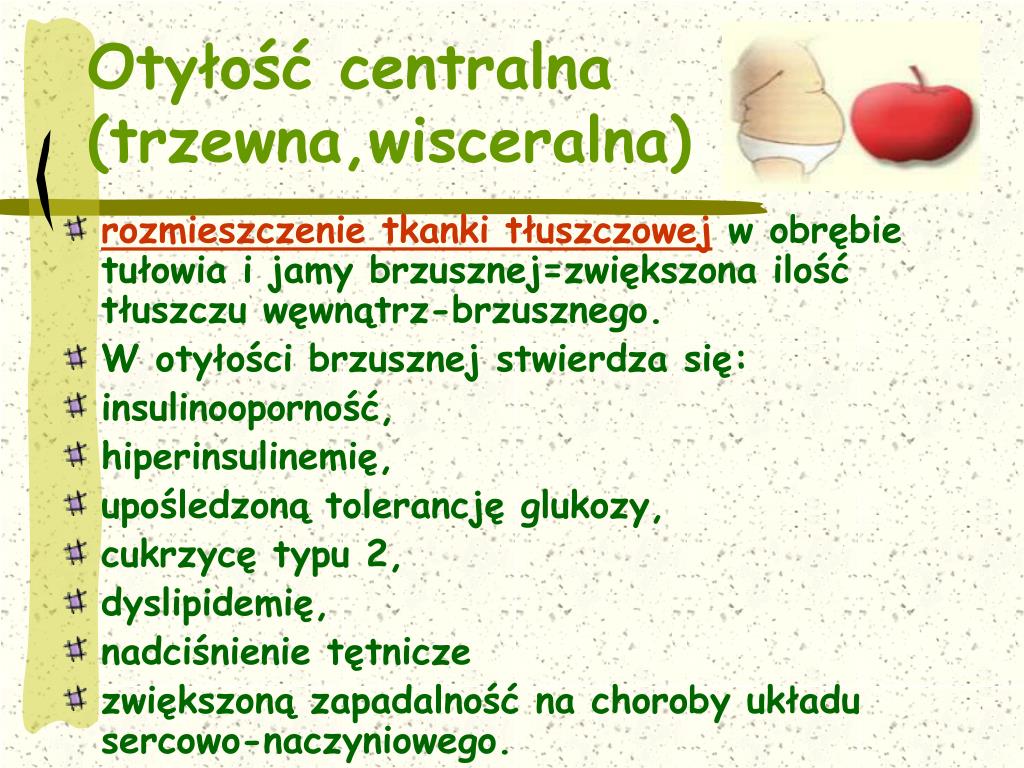 Otyłość centralna (trzewna,wisceralna)

rozmieszczenie tkanki tłuszczowej w obrębie tułowia i jamy brzusznej=zwiększona ilość tłuszczu węwnątrz-brzusznego.
W otyłości brzusznej stwierdza się:
insulinooporność,
hiperinsulinemię,
upośledzoną tolerancję glukozy,
cukrzycę typu 2,
dyslipidemię,
nadciśnienie tętnicze
zwiększoną zapadalność na choroby układu sercowo-naczyniowego.